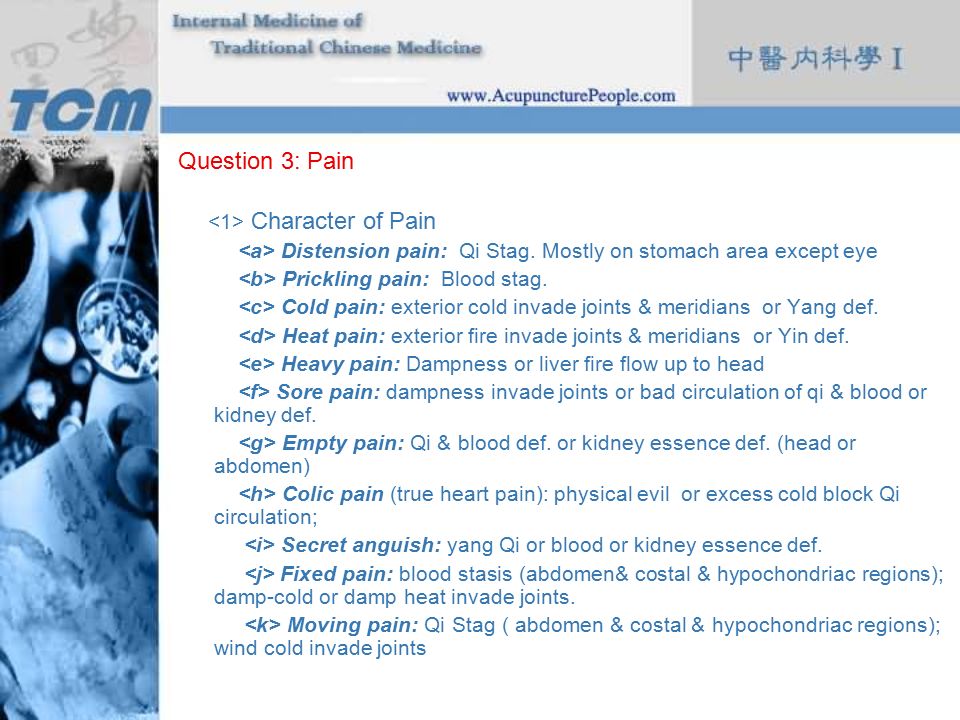 TCM

Internal Medicine of Traditional Chinese Medicine

www.AcupuncturePeople.com

中醫內科學 I

Question 3: Pain

<1> Character of Pain

<a> Distension pain: Qi Stag. Mostly on stomach area except eye

<b> Prickling pain: Blood stag.

<c> Cold pain: exterior cold invade joints & meridians or Yang def.

<d> Heat pain: exterior fire invade joints & meridians or Yin def.

<e> Heavy pain: Dampness or liver fire flow up to head

<f> Sore pain: dampness invade joints or bad circulation of qi & blood or kidney def.

<g> Empty pain: Qi & blood def. or kidney essence def. (head or abdomen)

<h> Colic pain (true heart pain): physical evil or excess cold block Qi circulation;

<i> Secret anguish: yang Qi or blood or kidney essence def.

<j> Fixed pain: blood stasis (abdomen& costal & hypochondriac regions); damp-cold or damp heat invade joints.

<k> Moving pain: Qi Stag ( abdomen & costal & hypochondriac regions); wind cold invade joints